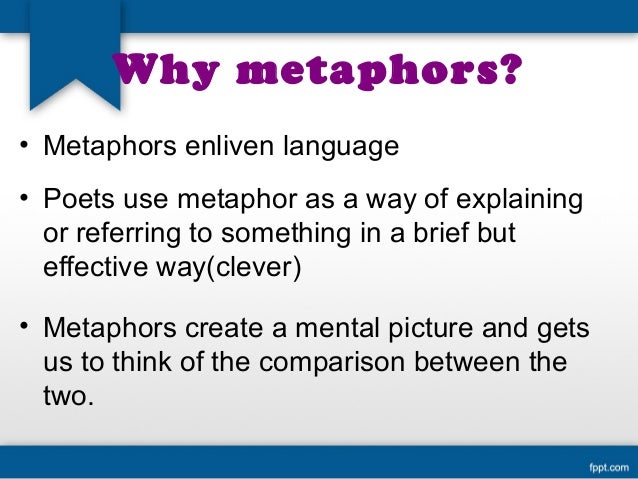 Why metaphors?

• Metaphors enliven language

• Poets use metaphor as a way of explaining or referring to something in a brief but effective way(clever)

• Metaphors create a mental picture and gets us to think of the comparison between the two.

fppt.com